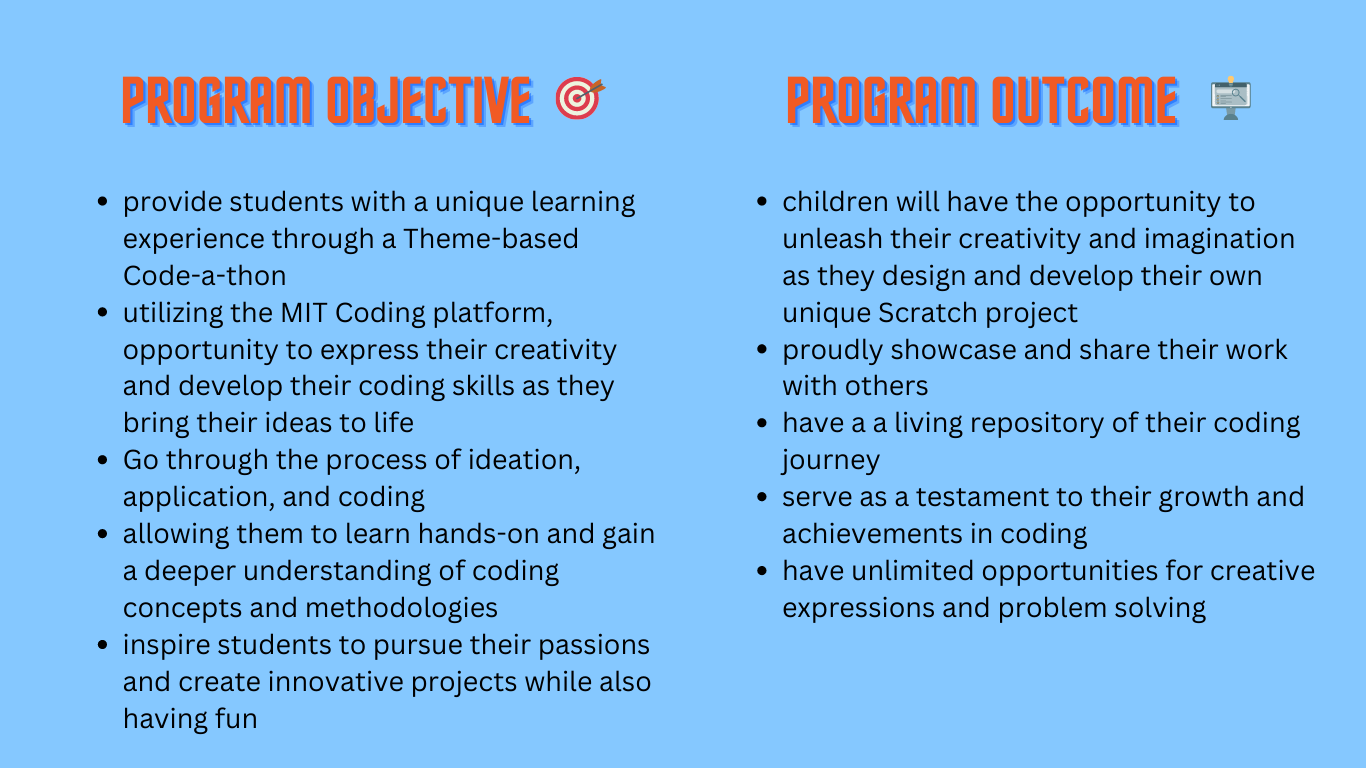 PROGRAM OBJECTIVE

- provide students with a unique learning experience through a Theme-based Code-a-thon
- utilizing the MIT Coding platform, opportunity to express their creativity and develop their coding skills as they bring their ideas to life
- Go through the process of ideation, application, and coding
- allowing them to learn hands-on and gain a deeper understanding of coding concepts and methodologies
- inspire students to pursue their passions and create innovative projects while also having fun

PROGRAM OUTCOME

- children will have the opportunity to unleash their creativity and imagination as they design and develop their own unique Scratch project
- proudly showcase and share their work with others
- have a a living repository of their coding journey
- serve as a testament to their growth and achievements in coding
- have unlimited opportunities for creative expressions and problem solving